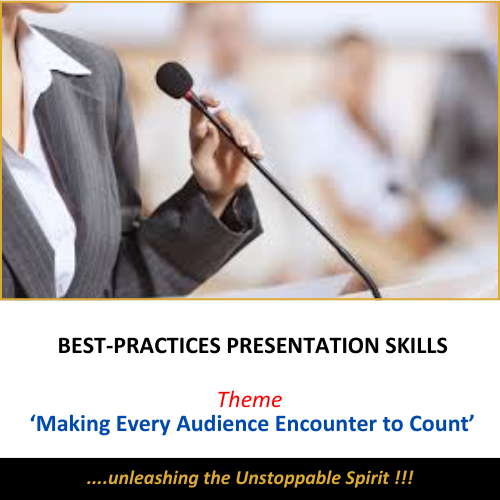 BEST-PRACTICES PRESENTATION SKILLS

Theme
‘Making Every Audience Encounter to Count’

....unleashing the Unstoppable Spirit !!!